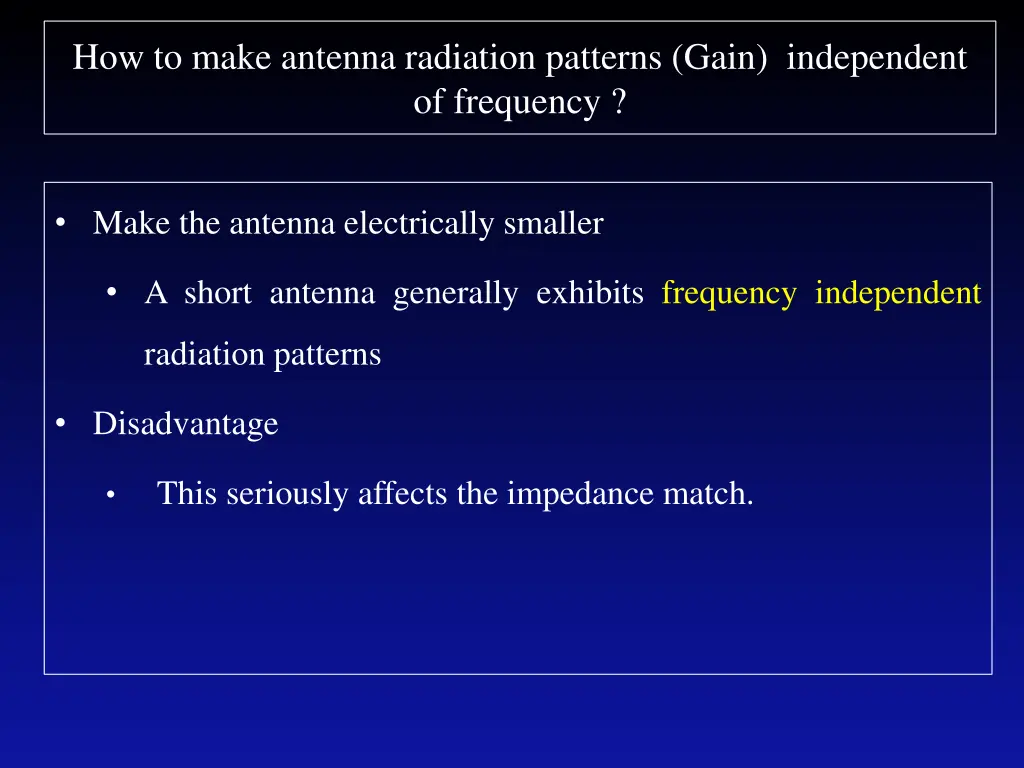 How to make antenna radiation patterns (Gain) independent of frequency ?

• Make the antenna electrically smaller

• A short antenna generally exhibits frequency independent radiation patterns

• Disadvantage

• This seriously affects the impedance match.